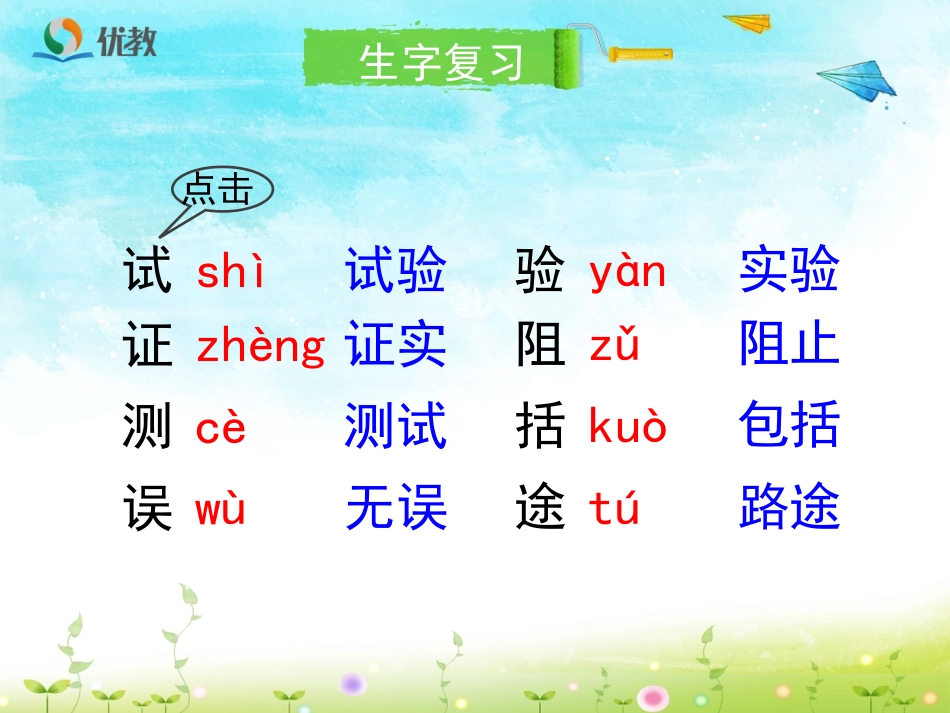 优教

生字复习

点击

试 shì 试验 验 yàn 实验
证 zhèng 证实 阻 zǔ 阻止
测 cè 测试 括 kuò 包括
误 wù 无误 途 tú 路途